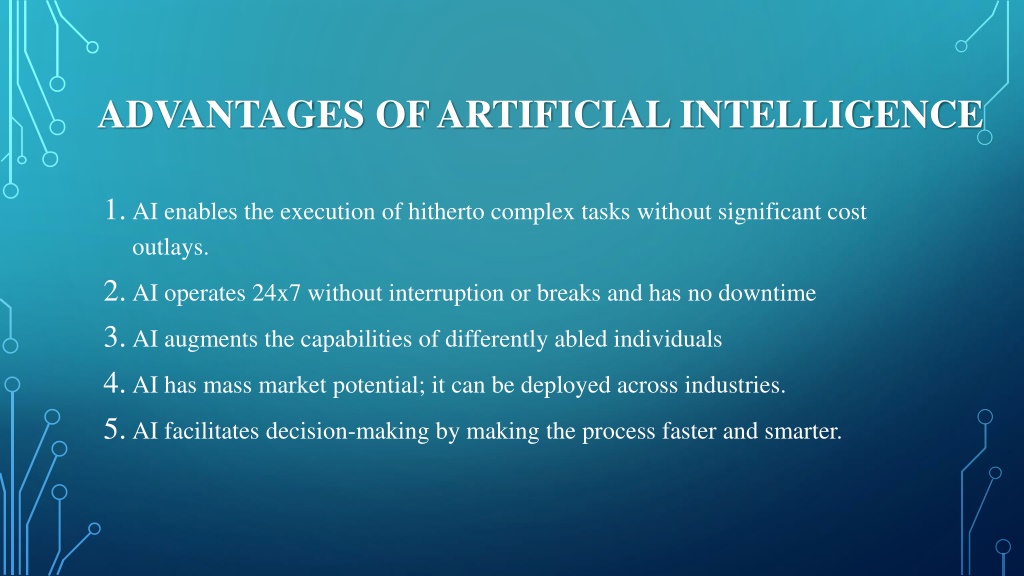 ADVANTAGES OF ARTIFICIAL INTELLIGENCE

1. AI enables the execution of hitherto complex tasks without significant cost outlays.
2. AI operates 24x7 without interruption or breaks and has no downtime
3. AI augments the capabilities of differently abled individuals
4. AI has mass market potential; it can be deployed across industries.
5. AI facilitates decision-making by making the process faster and smarter.